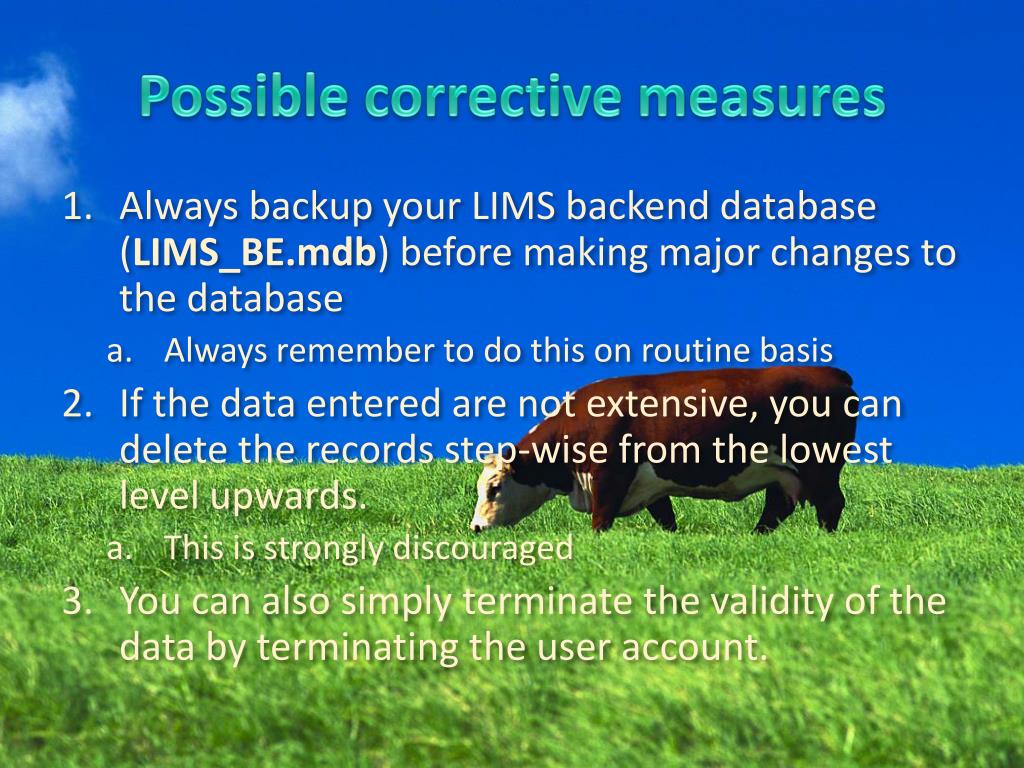 Possible corrective measures

1. Always backup your LIMS backend database (LIMS_BE.mdb) before making major changes to the database
a. Always remember to do this on routine basis
2. If the data entered are not extensive, you can delete the records step-wise from the lowest level upwards.
a. This is strongly discouraged
3. You can also simply terminate the validity of the data by terminating the user account.